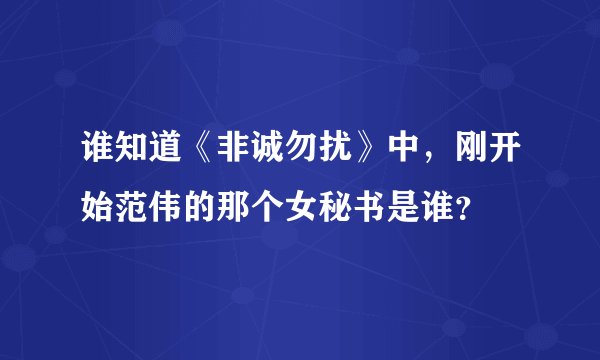 谁知道《非诚勿扰》中，刚开始范伟的那个女秘书是谁?